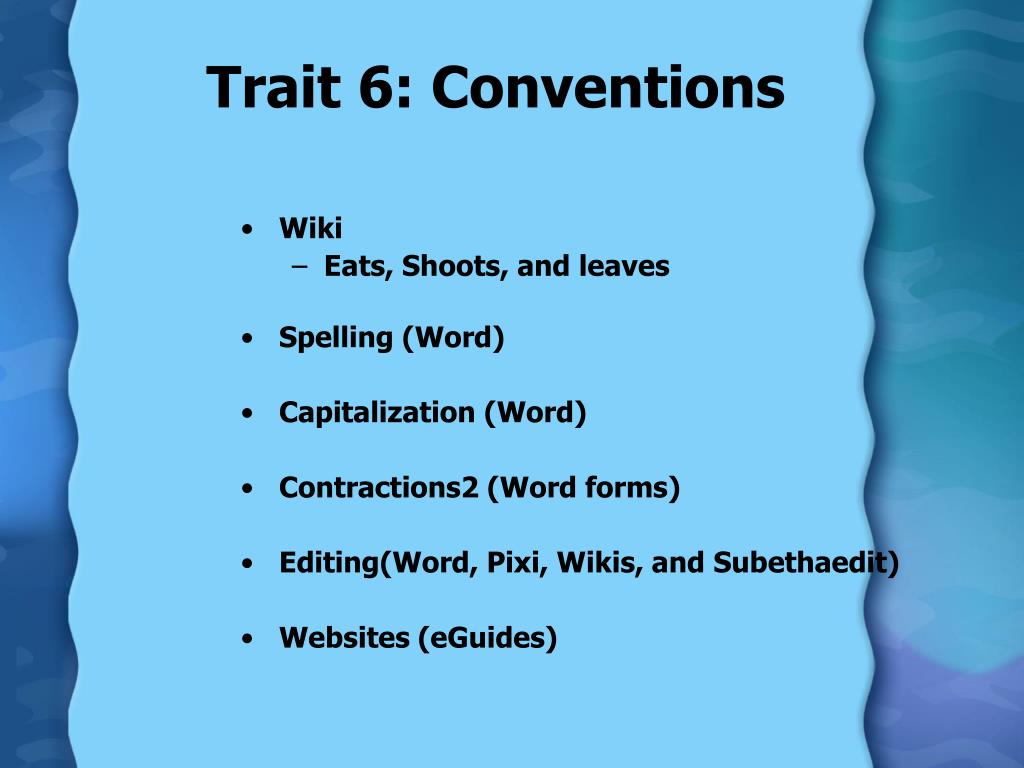 Trait 6: Conventions

• Wiki
  – Eats, Shoots, and leaves

• Spelling (Word)

• Capitalization (Word)

• Contractions2 (Word forms)

• Editing(Word, Pixi, Wikis, and Subethaedit)

• Websites (eGuides)